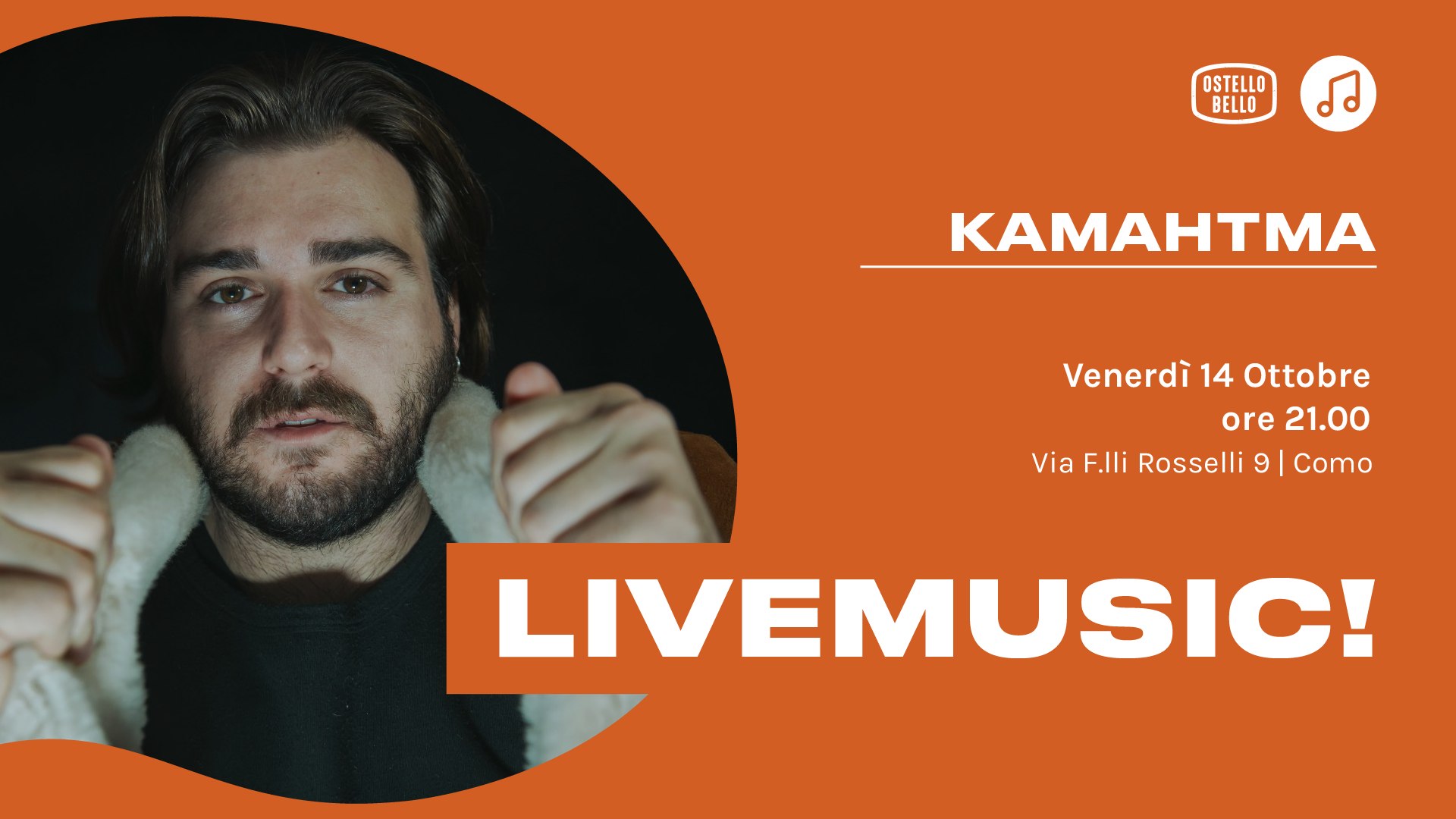 OSTELLO BELLO

KAMAHTMA

Venerdì 14 Ottobre
ore 21.00
Via F.lli Rosselli 9 | Como

LIVEMUSIC!